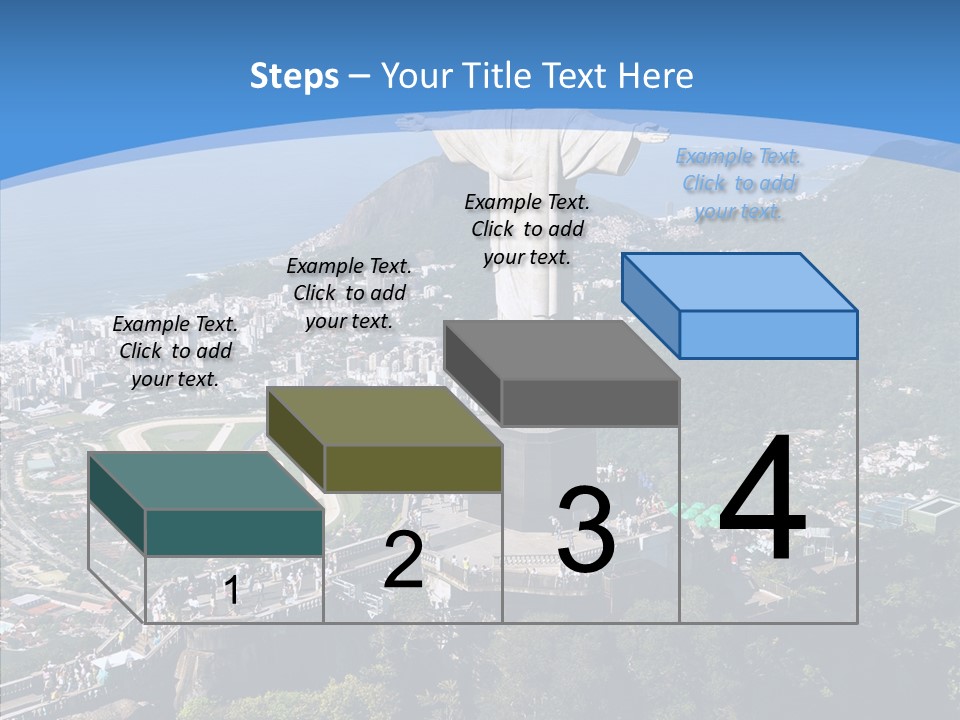 Steps – Your Title Text Here

Example Text. Click to add your text.

Example Text. Click to add your text.

Example Text. Click to add your text.

Example Text. Click to add your text.

1

2

3

4